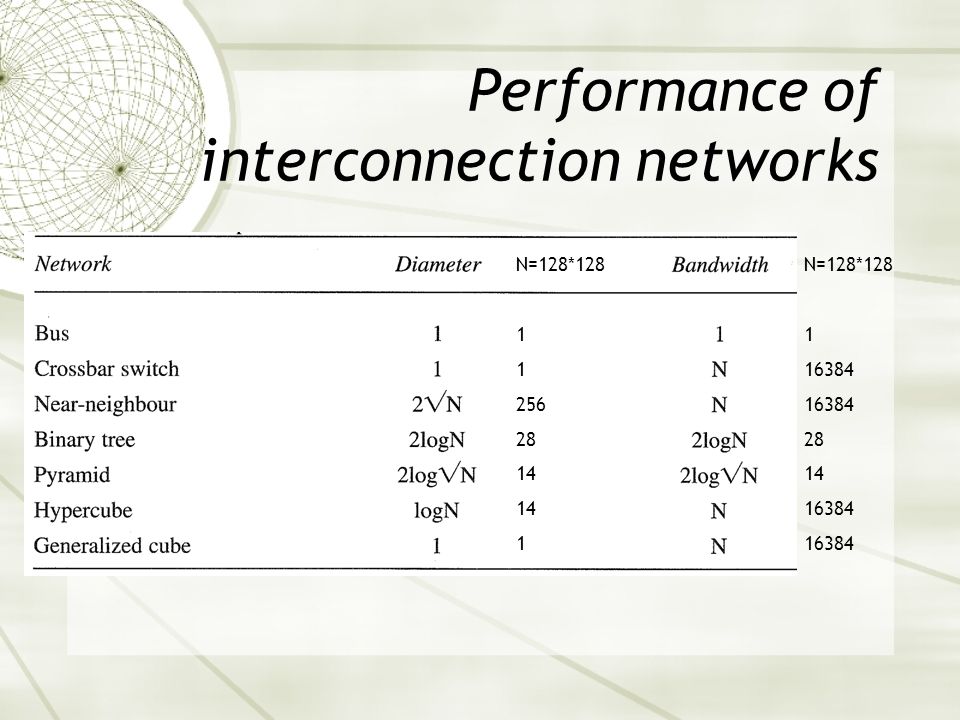 Performance of interconnection networks

| Network | Diameter | N=128*128 | Bandwidth | N=128*128 |
|---|---|---|---|---|
| Bus | 1 | 1 | 1 | 1 |
| Crossbar switch | 1 | 1 | N | 16384 |
| Near-neighbour | $2\sqrt{N}$ | 256 | N | 16384 |
| Binary tree | 2logN | 28 | 2logN | 28 |
| Pyramid | $2\log\sqrt{N}$ | 14 | $2\log\sqrt{N}$ | 14 |
| Hypercube | logN | 14 | N | 16384 |
| Generalized cube | 1 | 1 | N | 16384 |